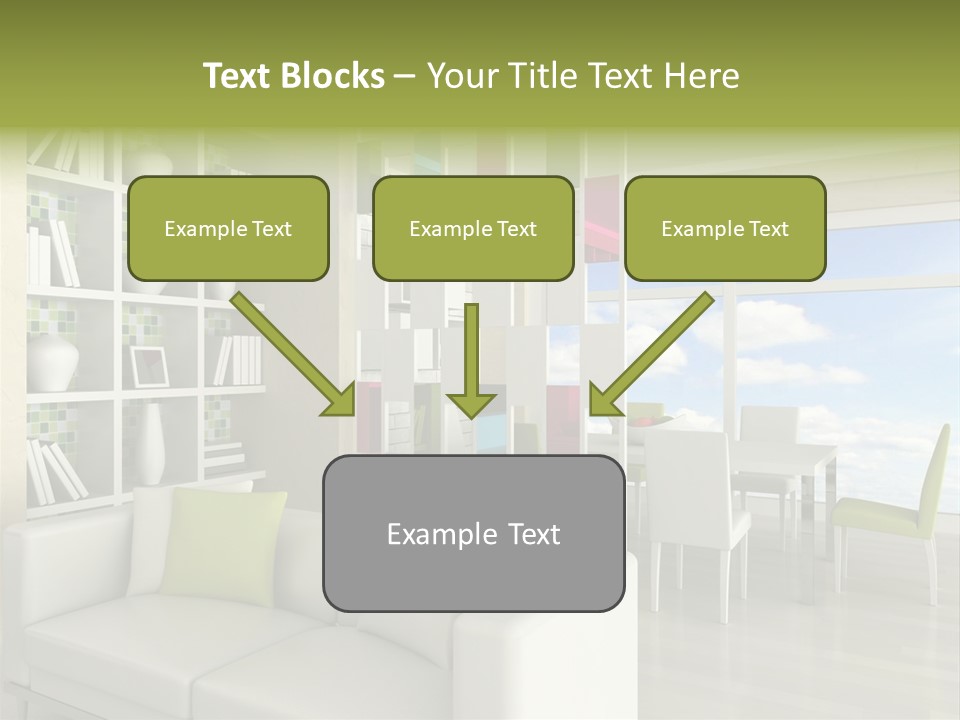 Text Blocks – Your Title Text Here

Example Text

Example Text

Example Text

Example Text